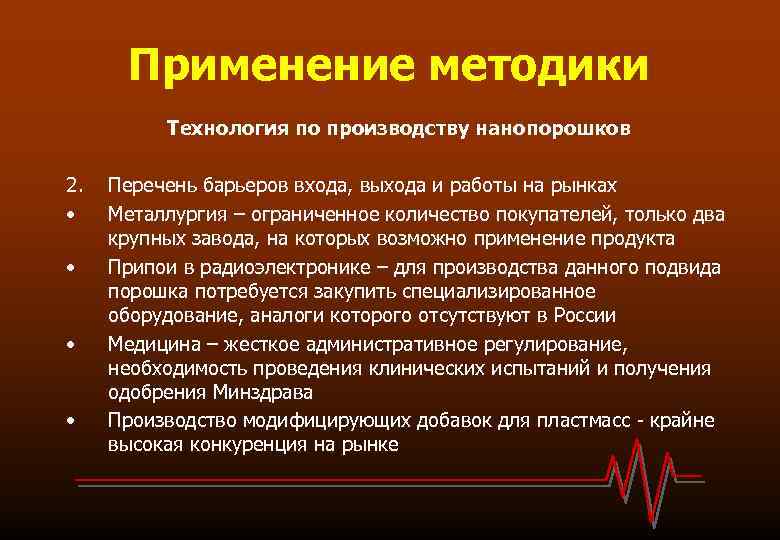 Применение методики

Технология по производству нанопорошков

2. Перечень барьеров входа, выхода и работы на рынках

• Металлургия – ограниченное количество покупателей, только два крупных завода, на которых возможно применение продукта

• Припои в радиоэлектронике – для производства данного подвида порошка потребуется закупить специализированное оборудование, аналоги которого отсутствуют в России

• Медицина – жесткое административное регулирование, необходимость проведения клинических испытаний и получения одобрения Минздрава

• Производство модифицирующих добавок для пластмасс - крайне высокая конкуренция на рынке